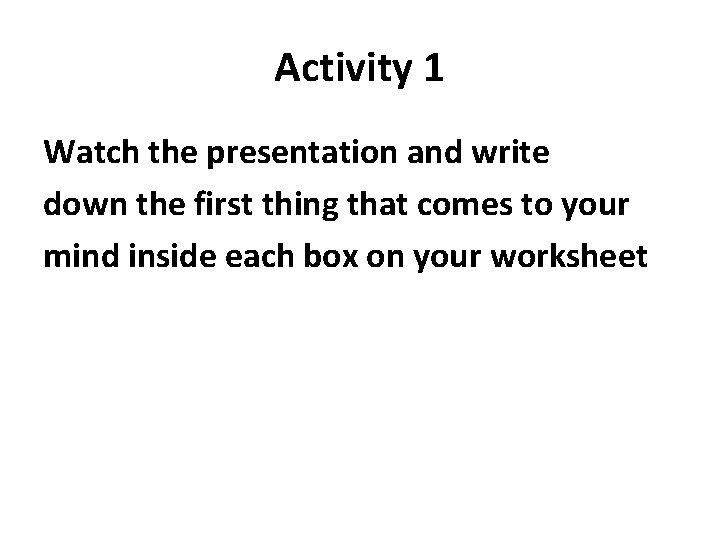 Activity 1

Watch the presentation and write down the first thing that comes to your mind inside each box on your worksheet